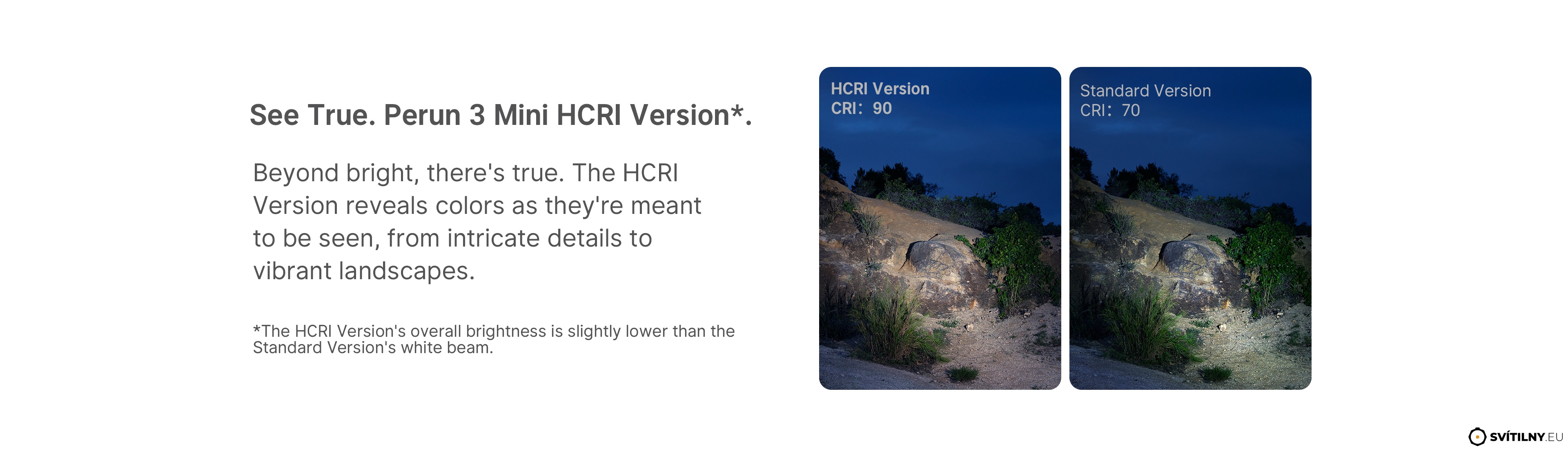 See True. Perun 3 Mini HCRI Version*.

Beyond bright, there's true. The HCRI Version reveals colors as they're meant to be seen, from intricate details to vibrant landscapes.

*The HCRI Version's overall brightness is slightly lower than the Standard Version's white beam.

HCRI Version
CRI: 90

Standard Version
CRI: 70

SVÍTILNY.EU